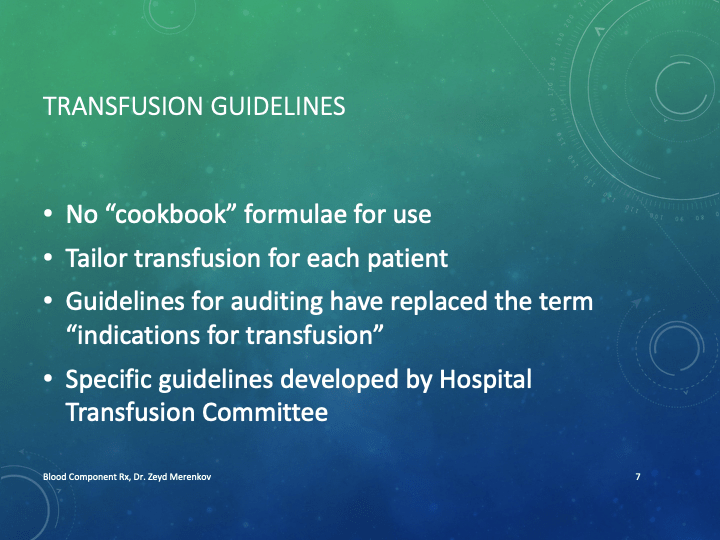 TRANSFUSION GUIDELINES

• No “cookbook” formulae for use
• Tailor transfusion for each patient
• Guidelines for auditing have replaced the term “indications for transfusion”
• Specific guidelines developed by Hospital Transfusion Committee

Blood Component Rx, Dr. Zeyd Merenkov

7